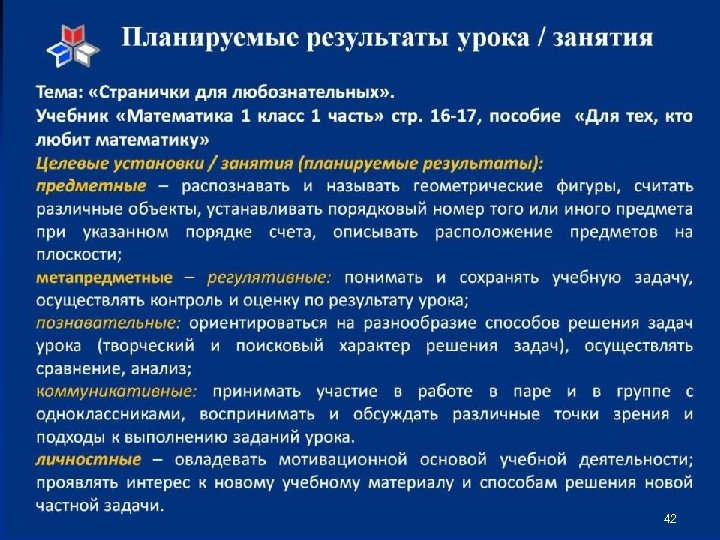 Планируемые результаты урока / занятия

Тема: «Странички для любознательных».
Учебник «Математика 1 класс 1 часть» стр. 16-17, пособие «Для тех, кто любит математику»
Целевые установки / занятия (планируемые результаты):
предметные – распознавать и называть геометрические фигуры, считать различные объекты, устанавливать порядковый номер того или иного предмета при указанном порядке счета, описывать расположение предметов на плоскости;
метапредметные – регулятивные: понимать и сохранять учебную задачу, осуществлять контроль и оценку по результату урока;
познавательные: ориентироваться на разнообразие способов решения задач урока (творческий и поисковый характер решения задач), осуществлять сравнение, анализ;
коммуникативные: принимать участие в работе в паре и в группе с одноклассниками, воспринимать и обсуждать различные точки зрения и подходы к выполнению заданий урока.
личностные – овладевать мотивационной основой учебной деятельности; проявлять интерес к новому учебному материалу и способам решения новой частной задачи.

42